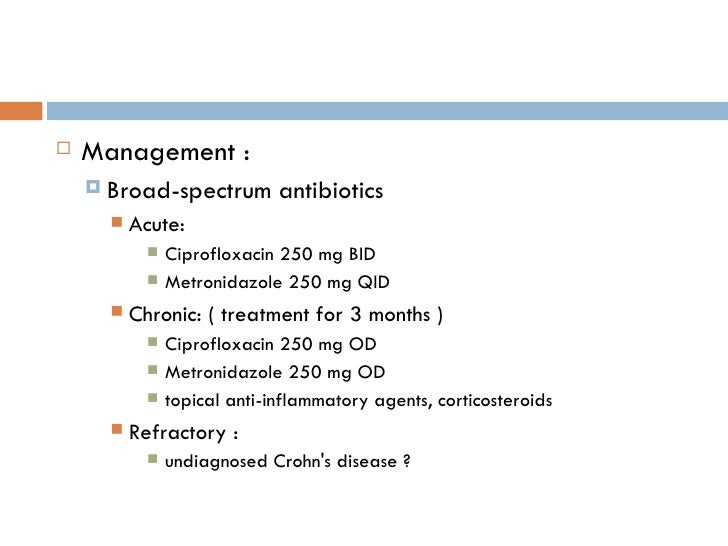 Management :

Broad-spectrum antibiotics

Acute:

Ciprofloxacin 250 mg BID

Metronidazole 250 mg QID

Chronic: ( treatment for 3 months )

Ciprofloxacin 250 mg OD

Metronidazole 250 mg OD

topical anti-inflammatory agents, corticosteroids

Refractory :

undiagnosed Crohn's disease ?